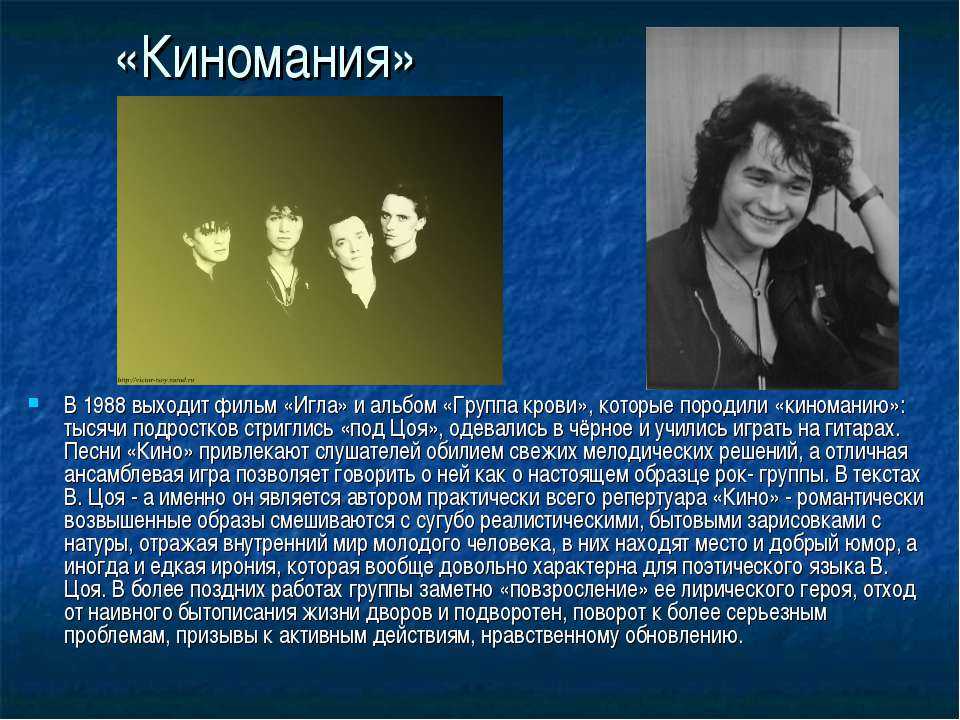 «Киномания»

http://victor-tsoy.narod.ru

В 1988 выходит фильм «Игла» и альбом «Группа крови», которые породили «киноманию»: тысячи подростков стриглись «под Цоя», одевались в чёрное и учились играть на гитарах. Песни «Кино» привлекают слушателей обилием свежих мелодических решений, а отличная ансамблевая игра позволяет говорить о ней как о настоящем образце рок- группы. В текстах В. Цоя - а именно он является автором практически всего репертуара «Кино» - романтически возвышенные образы смешиваются с сугубо реалистическими, бытовыми зарисовками с натуры, отражая внутренний мир молодого человека, в них находят место и добрый юмор, а иногда и едкая ирония, которая вообще довольно характерна для поэтического языка В. Цоя. В более поздних работах группы заметно «повзросление» ее лирического героя, отход от наивного бытописания жизни дворов и подворотен, поворот к более серьезным проблемам, призывы к активным действиям, нравственному обновлению.